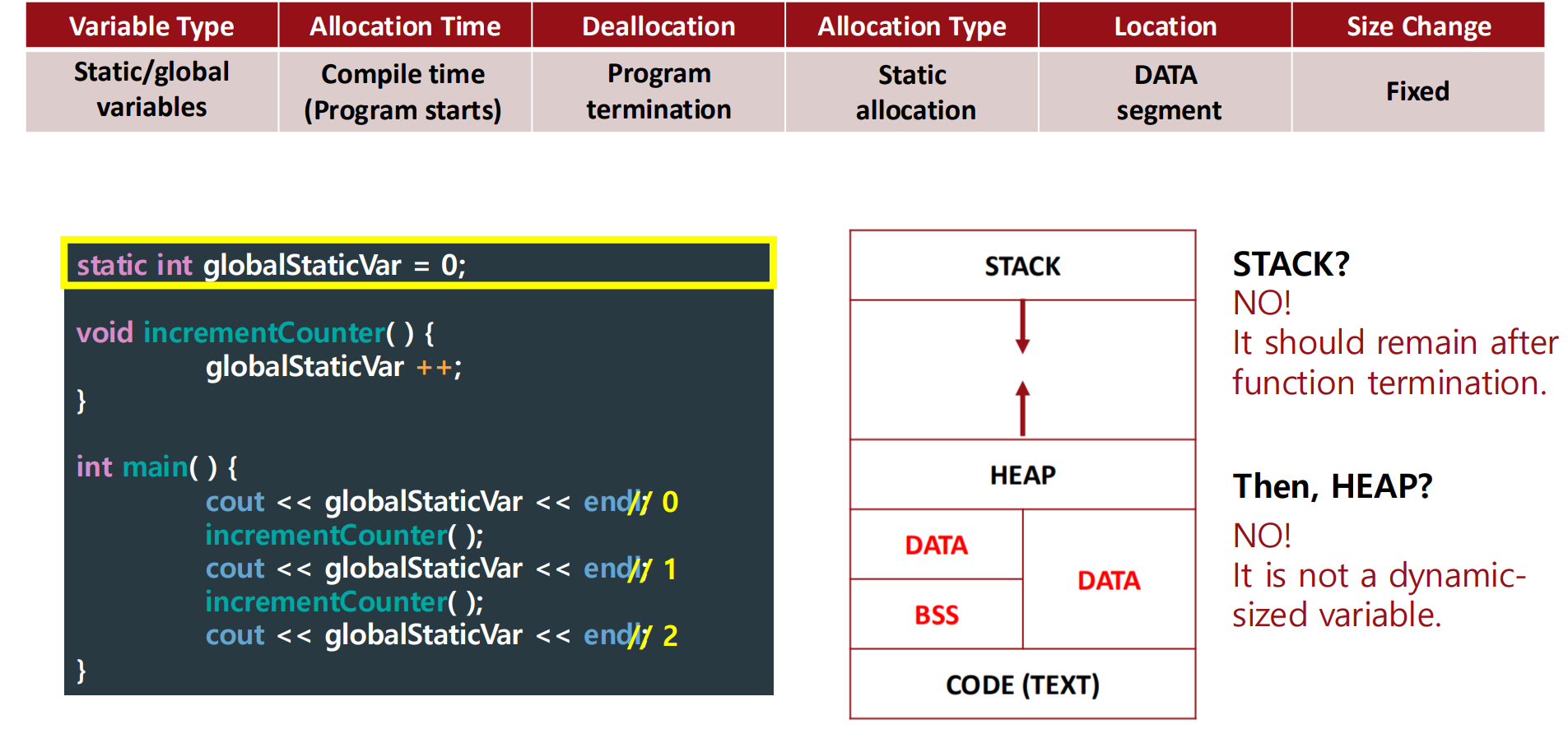 | Variable Type | Allocation Time | Deallocation | Allocation Type | Location | Size Change |
|---|---|---|---|---|---|
| Static/global variables | Compile time (Program starts) | Program termination | Static allocation | DATA segment | Fixed |

static int globalStaticVar = 0;

void incrementCounter( ) {
globalStaticVar ++;
}

int main( ) {
cout << globalStaticVar << endl; // 0
incrementCounter( );
cout << globalStaticVar << endl; // 1
incrementCounter( );
cout << globalStaticVar << endl; // 2
}

STACK

HEAP

DATA

BSS

DATA

CODE (TEXT)

STACK?
NO!
It should remain after function termination.

Then, HEAP?
NO!
It is not a dynamic-sized variable.